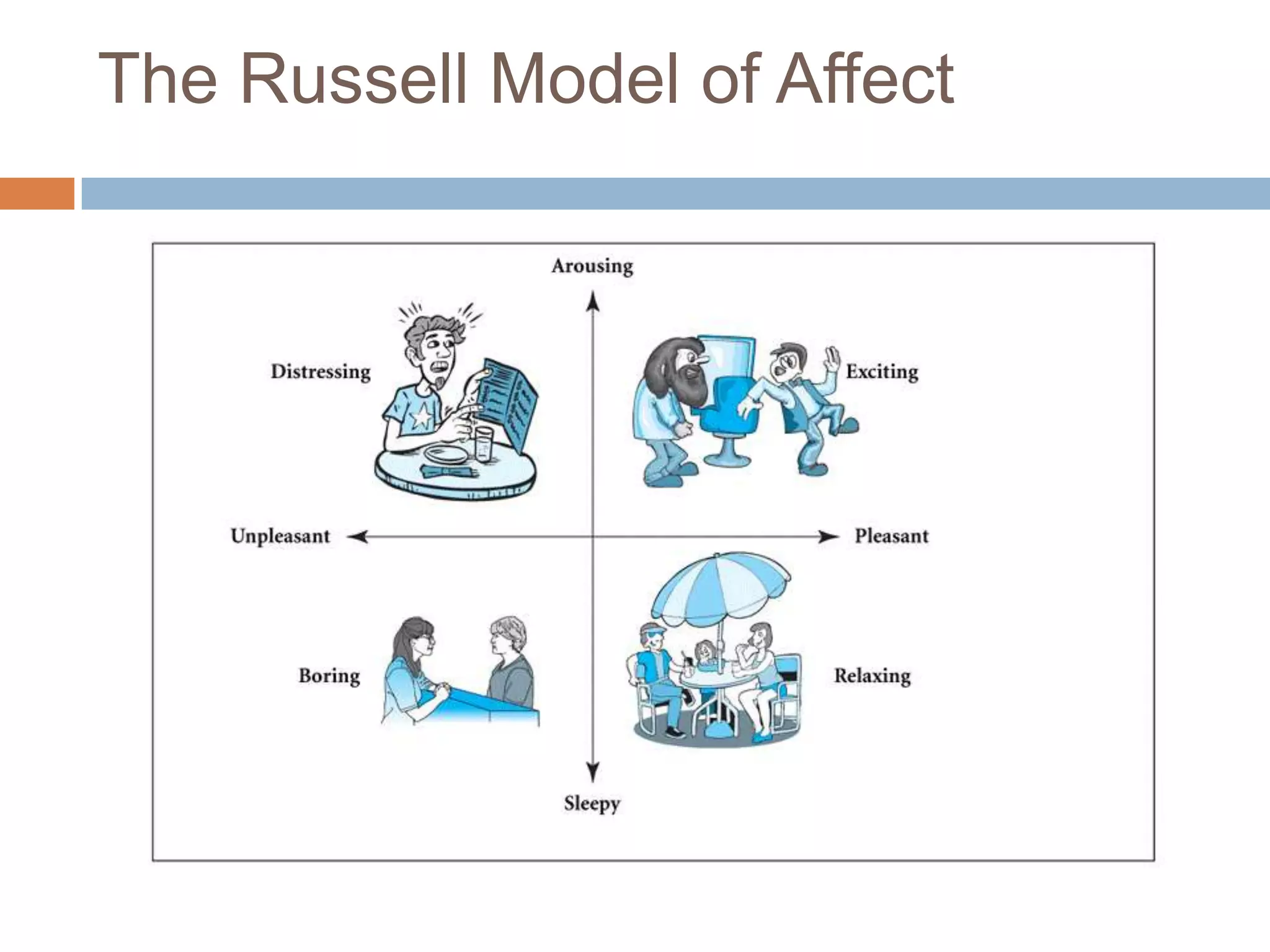 The Russell Model of Affect

Arousing

Distressing

Exciting

Unpleasant

Pleasant

Boring

Relaxing

Sleepy